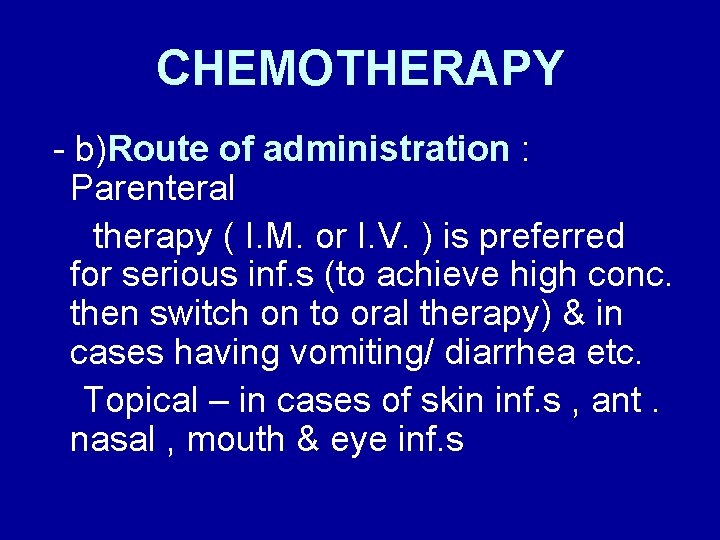 CHEMOTHERAPY

- b)Route of administration : Parenteral

therapy ( I.M. or I.V. ) is preferred for serious inf.s (to achieve high conc. then switch on to oral therapy) & in cases having vomiting/ diarrhea etc.

Topical – in cases of skin inf.s , ant . nasal , mouth & eye inf.s